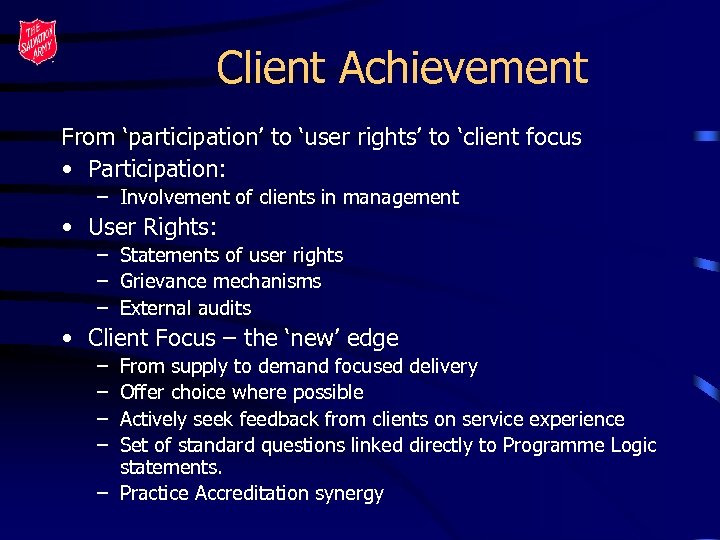 THE SALVATION ARMY

Client Achievement

From ‘participation’ to ‘user rights’ to ‘client focus

• Participation:
– Involvement of clients in management
• User Rights:
– Statements of user rights
– Grievance mechanisms
– External audits
• Client Focus – the ‘new’ edge
– From supply to demand focused delivery
– Offer choice where possible
– Actively seek feedback from clients on service experience
– Set of standard questions linked directly to Programme Logic statements.
– Practice Accreditation synergy